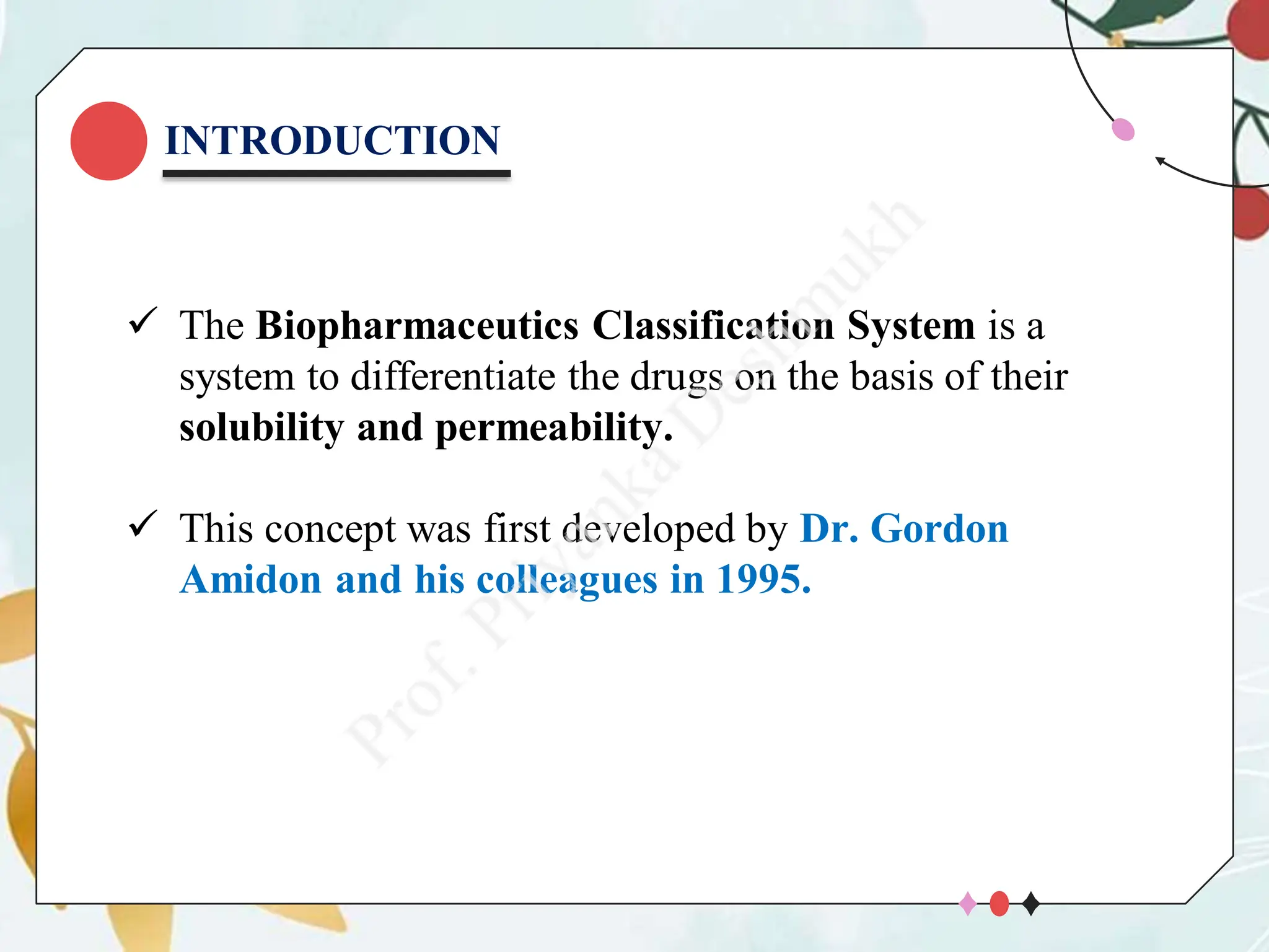 INTRODUCTION

✓ The Biopharmaceutics Classification System is a system to differentiate the drugs on the basis of their solubility and permeability.

✓ This concept was first developed by Dr. Gordon Amidon and his colleagues in 1995.

Prof. Priyanka Deshmukh